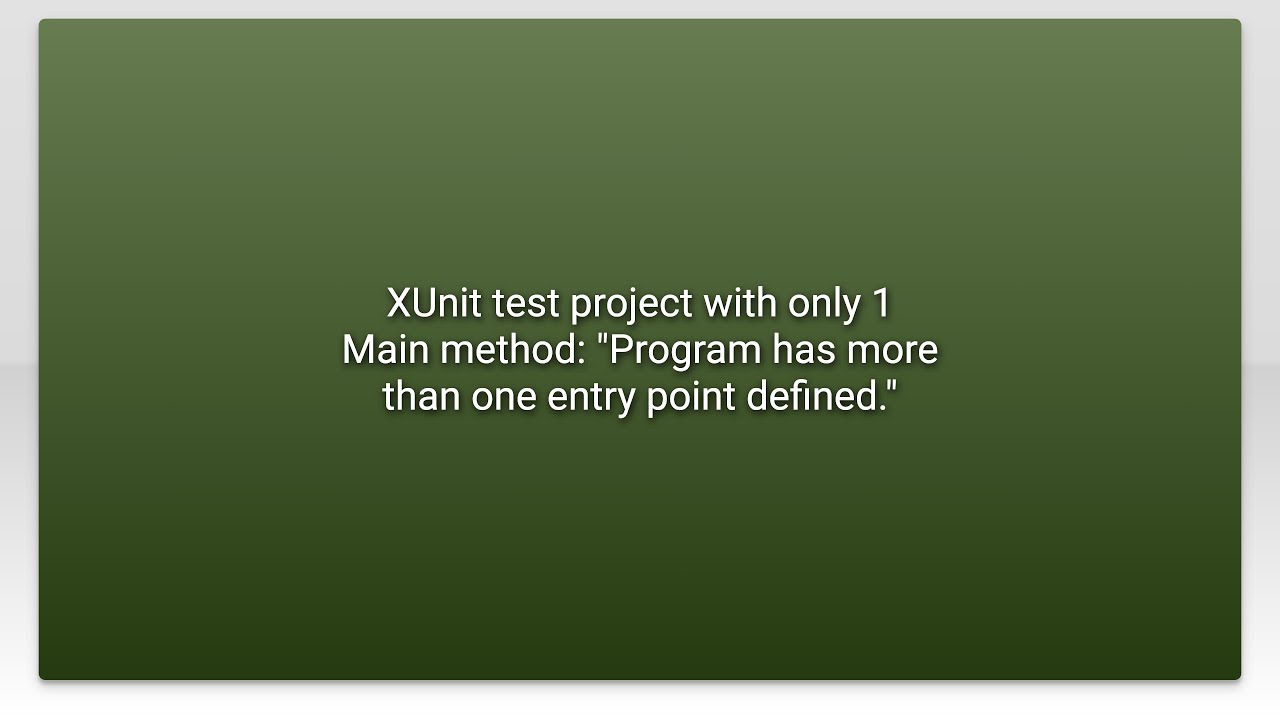 XUnit test project with only 1 Main method: "Program has more than one entry point defined."